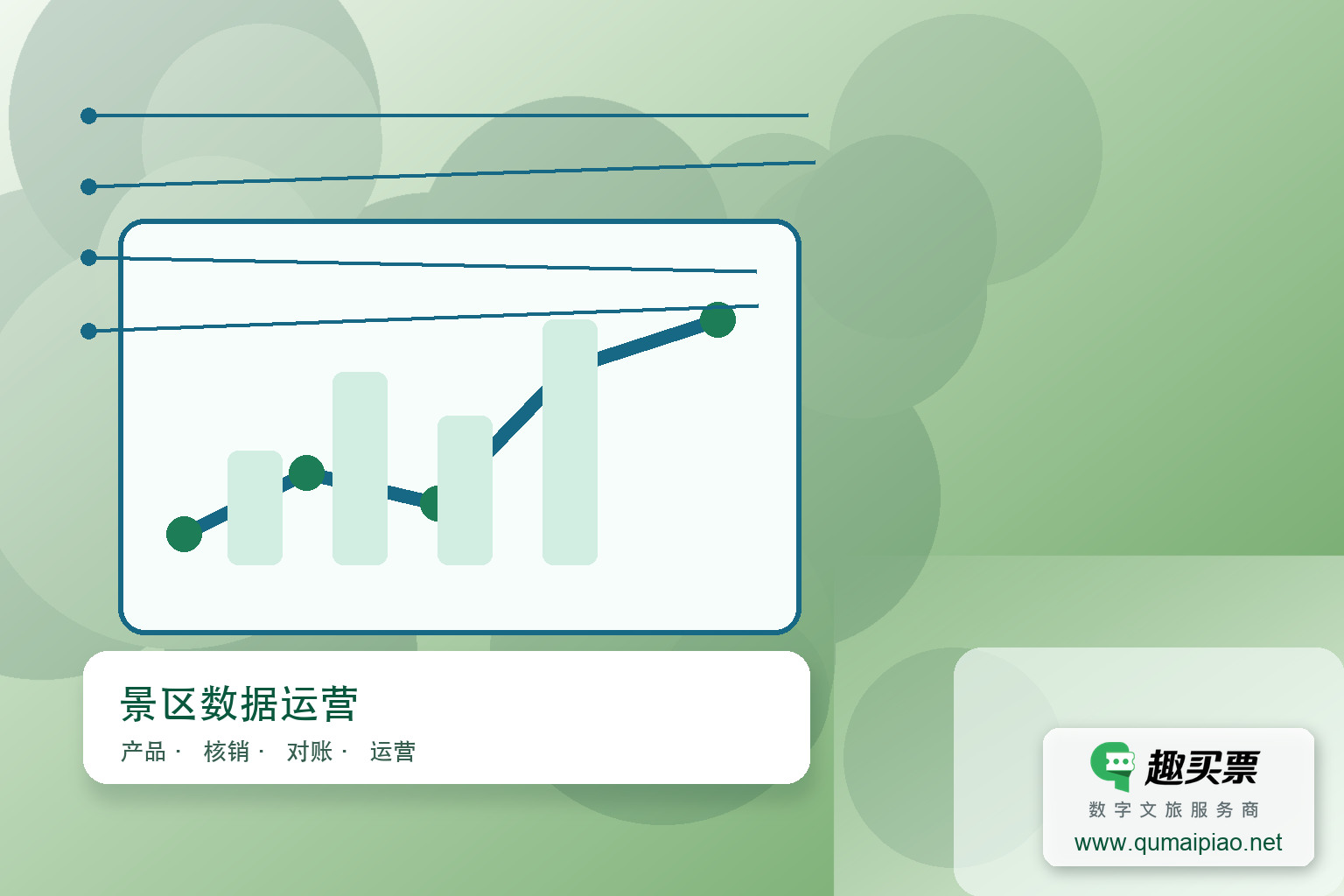 景区数据运营

产品 · 核销 · 对账 · 运营

趣买票

数字文旅服务商

www.qumaipiao.net